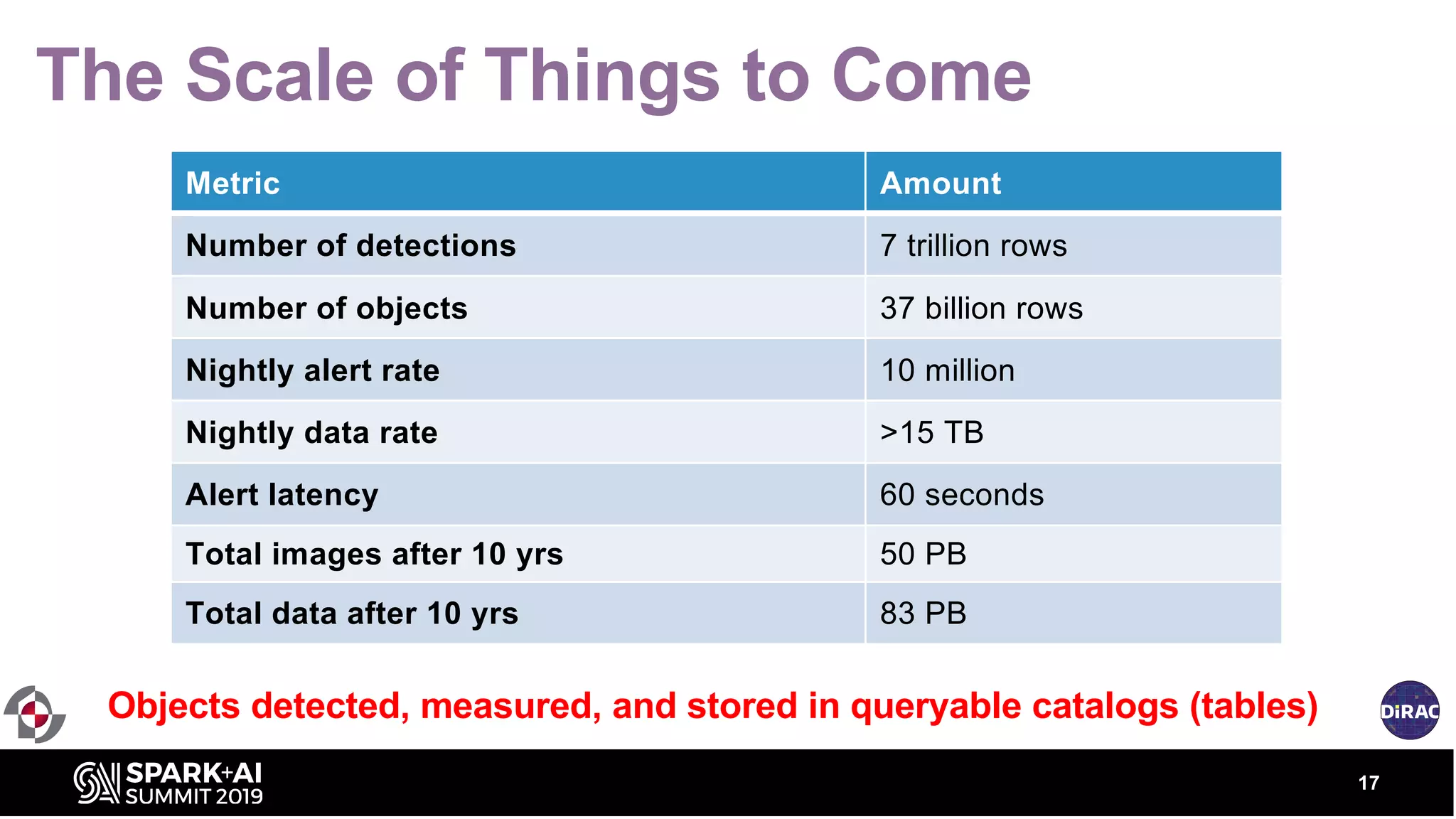 The Scale of Things to Come

| Metric | Amount |
|---|---|
| Number of detections | 7 trillion rows |
| Number of objects | 37 billion rows |
| Nightly alert rate | 10 million |
| Nightly data rate | >15 TB |
| Alert latency | 60 seconds |
| Total images after 10 yrs | 50 PB |
| Total data after 10 yrs | 83 PB |

Objects detected, measured, and stored in queryable catalogs (tables)

DiRAC

SPARK+AI SUMMIT 2019

17